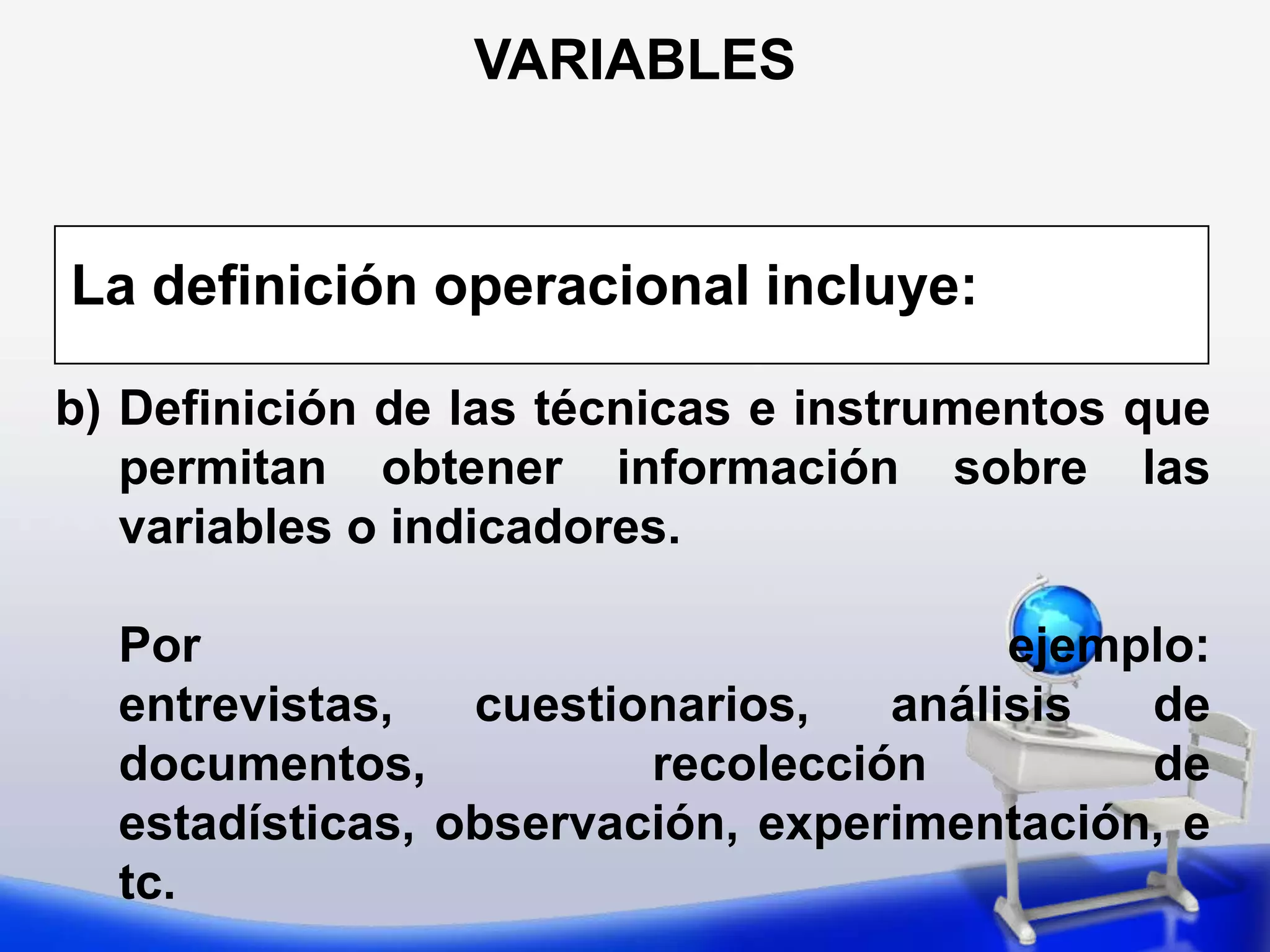 VARIABLES

La definición operacional incluye:

b) Definición de las técnicas e instrumentos que permitan obtener información sobre las variables o indicadores.

Por ejemplo: entrevistas, cuestionarios, análisis de documentos, recolección de estadísticas, observación, experimentación, e tc.